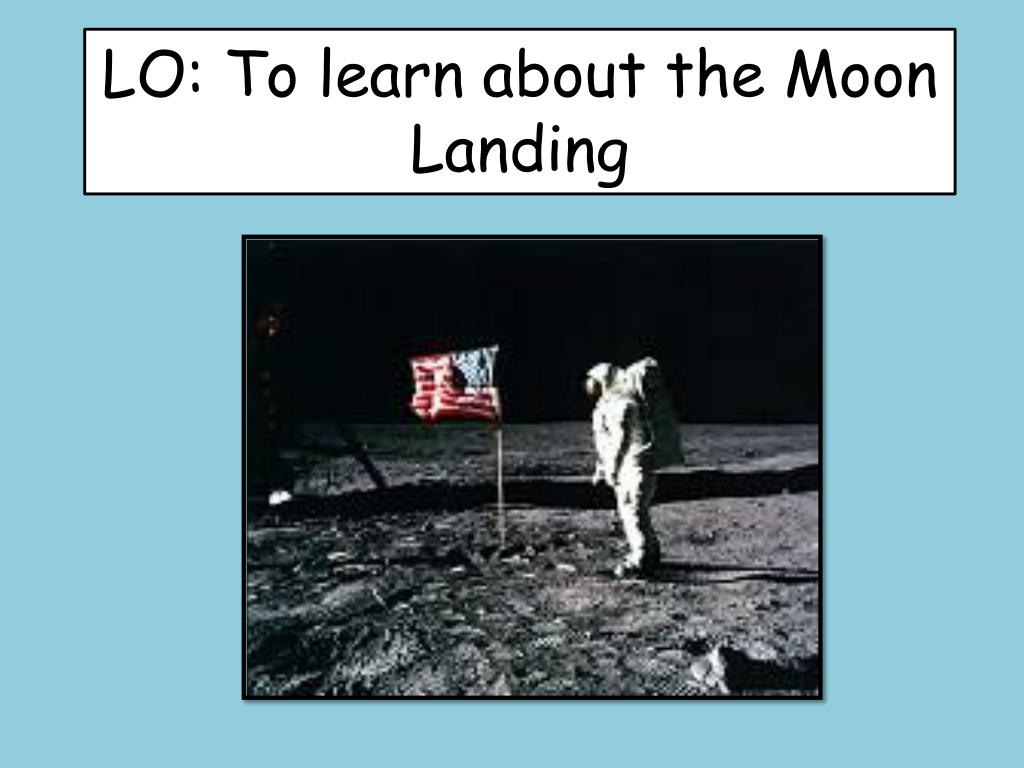 LO: To learn about the Moon Landing